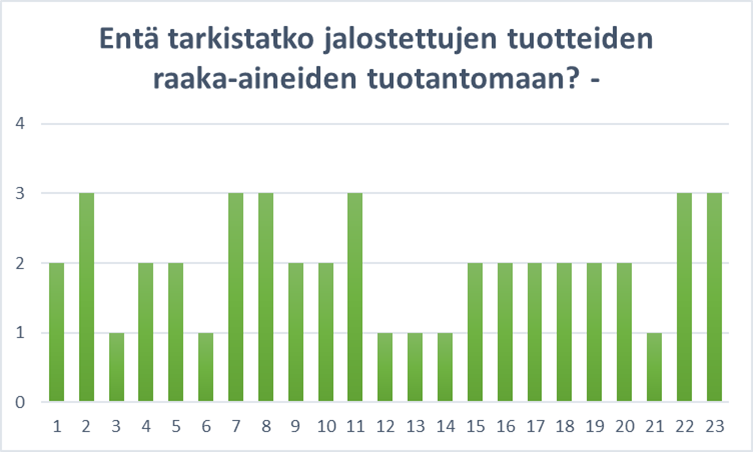 Entä tarkistatko jalostettujen tuotteiden raaka-aineiden tuotantomaan? -

4
3
2
1
0

1 2 3 4 5 6 7 8 9 10 11 12 13 14 15 16 17 18 19 20 21 22 23